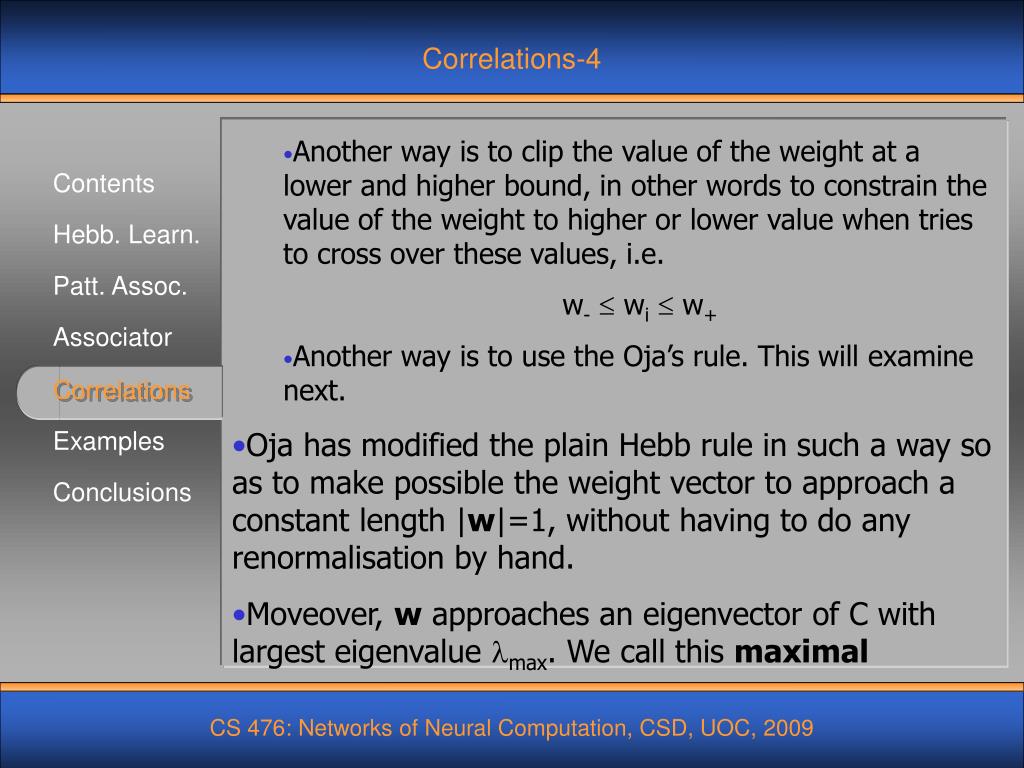 Correlations-4

Contents

Hebb. Learn.

Patt. Assoc.

Associator

Correlations

Examples

Conclusions

•Another way is to clip the value of the weight at a lower and higher bound, in other words to constrain the value of the weight to higher or lower value when tries to cross over these values, i.e.

$w_- \leq w_i \leq w_+$

•Another way is to use the Oja's rule. This will examine next.

•Oja has modified the plain Hebb rule in such a way so as to make possible the weight vector to approach a constant length |**w**|=1, without having to do any renormalisation by hand.

•Moveover, **w** approaches an eigenvector of C with largest eigenvalue $\lambda_{max}$. We call this **maximal**

CS 476: Networks of Neural Computation, CSD, UOC, 2009